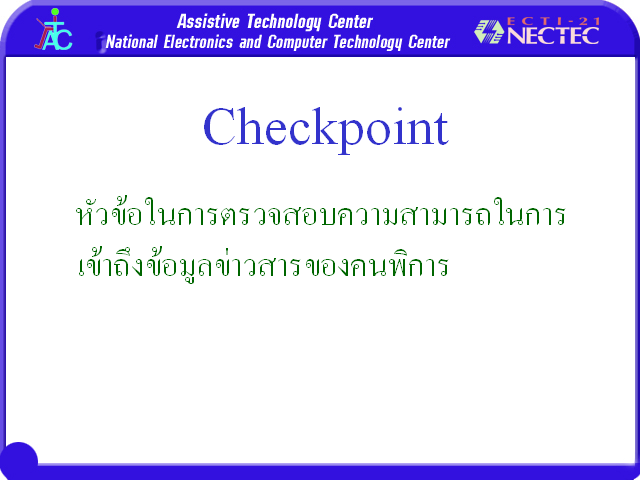 ATC

Assistive Technology Center
National Electronics and Computer Technology Center

ECTI-21
NECTEC

Checkpoint

หัวข้อในการตรวจสอบความสามารถในการเข้าถึงข้อมูลข่าวสารของคนพิการ